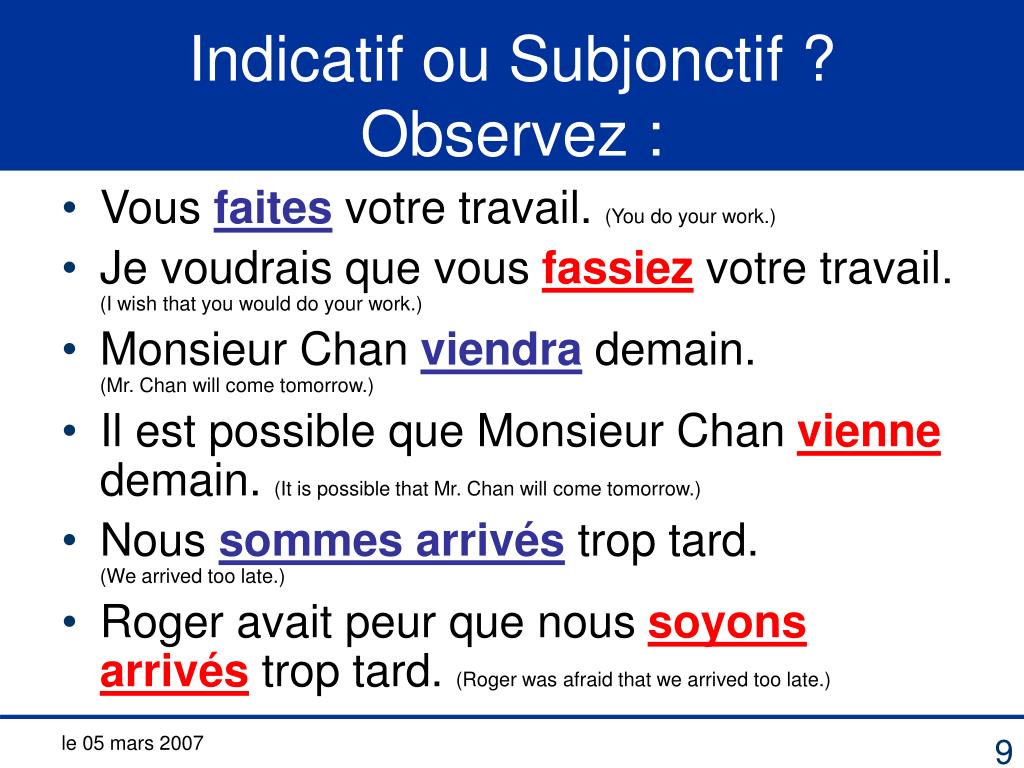 Indicatif ou Subjonctif ?
Observez :

• Vous faites votre travail. (You do your work.)
• Je voudrais que vous fassiez votre travail. (I wish that you would do your work.)
• Monsieur Chan viendra demain. (Mr. Chan will come tomorrow.)
• Il est possible que Monsieur Chan vienne demain. (It is possible that Mr. Chan will come tomorrow.)
• Nous sommes arrivés trop tard. (We arrived too late.)
• Roger avait peur que nous soyons arrivés trop tard. (Roger was afraid that we arrived too late.)

le 05 mars 2007

9